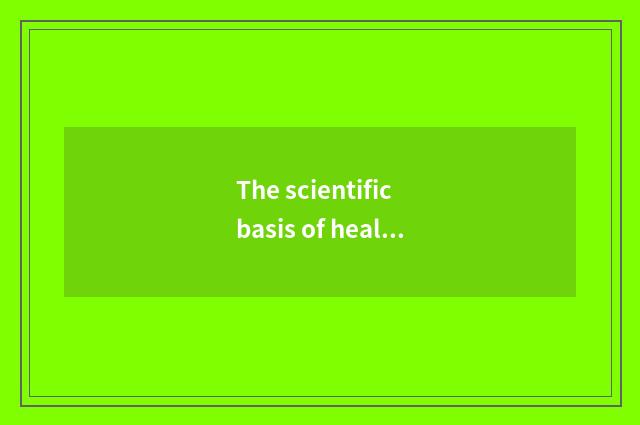 The scientific basis of heal…